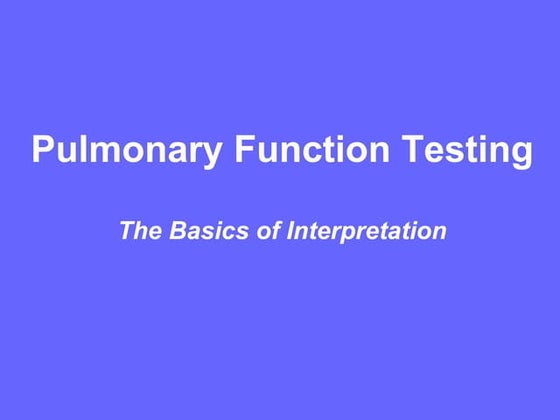 Pulmonary Function Testing

The Basics of Interpretation